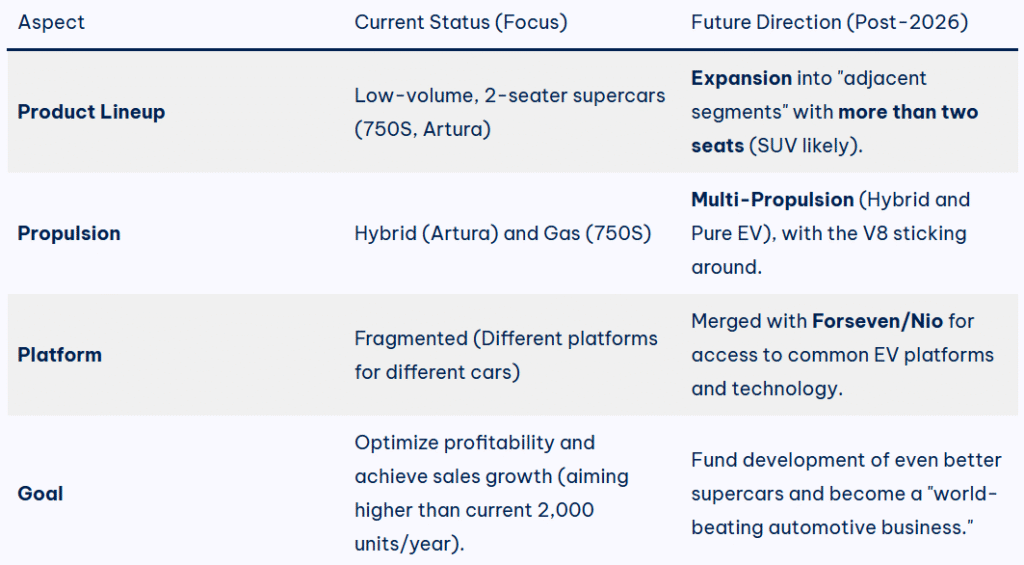 | Aspect | Current Status (Focus) | Future Direction (Post-2026) |
|---|---|---|
| **Product Lineup** | Low-volume, 2-seater supercars (750S, Artura) | **Expansion** into "adjacent segments" with **more than two seats** (SUV likely). |
| **Propulsion** | Hybrid (Artura) and Gas (750S) | **Multi-Propulsion** (Hybrid and Pure EV), with the V8 sticking around. |
| **Platform** | Fragmented (Different platforms for different cars) | Merged with **Forseven/Nio** for access to common EV platforms and technology. |
| **Goal** | Optimize profitability and achieve sales growth (aiming higher than current 2,000 units/year). | Fund development of even better supercars and become a "world-beating automotive business." |